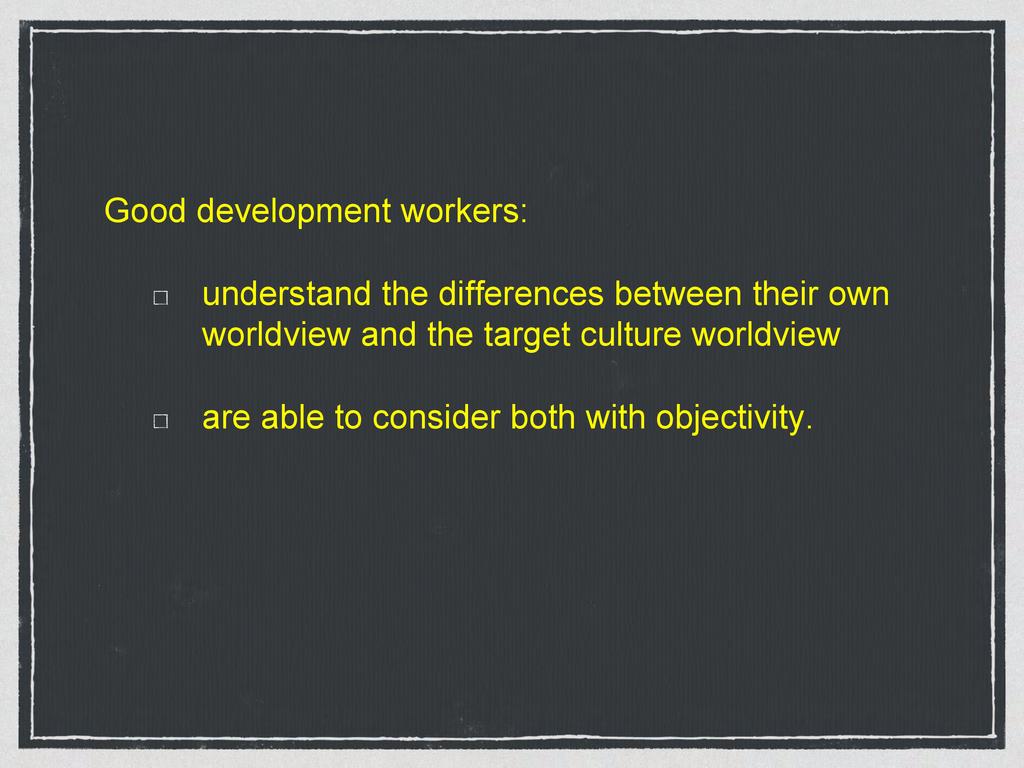 Good development workers:

□ understand the differences between their own worldview and the target culture worldview

□ are able to consider both with objectivity.